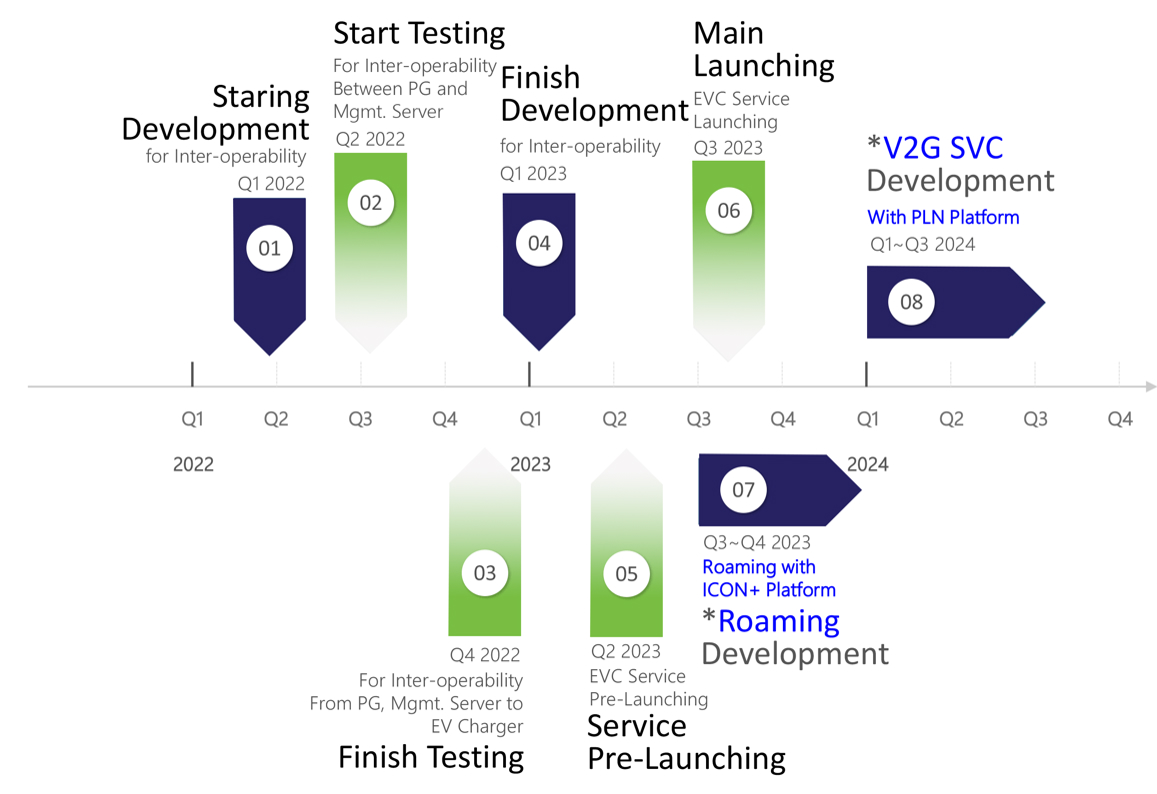 Staring Development
for Inter-operability
Q1 2022

01

Start Testing
For Inter-operability Between PG and Mgmt. Server
Q2 2022

02

Finish Development
for Inter-operability
Q1 2023

04

Main Launching
EVC Service Launching
Q3 2023

06

*V2G SVC Development
With PLN Platform
Q1~Q3 2024

08

Q1 Q2 Q3 Q4 Q1 Q2 Q3 Q4 Q1 Q2 Q3 Q4

2022 2023 2024

03

Q4 2022
For Inter-operability From PG, Mgmt. Server to EV Charger
Finish Testing

05

Q2 2023
EVC Service Pre-Launching
Service Pre-Launching

07

Q3~Q4 2023
Roaming with ICON+ Platform
*Roaming Development